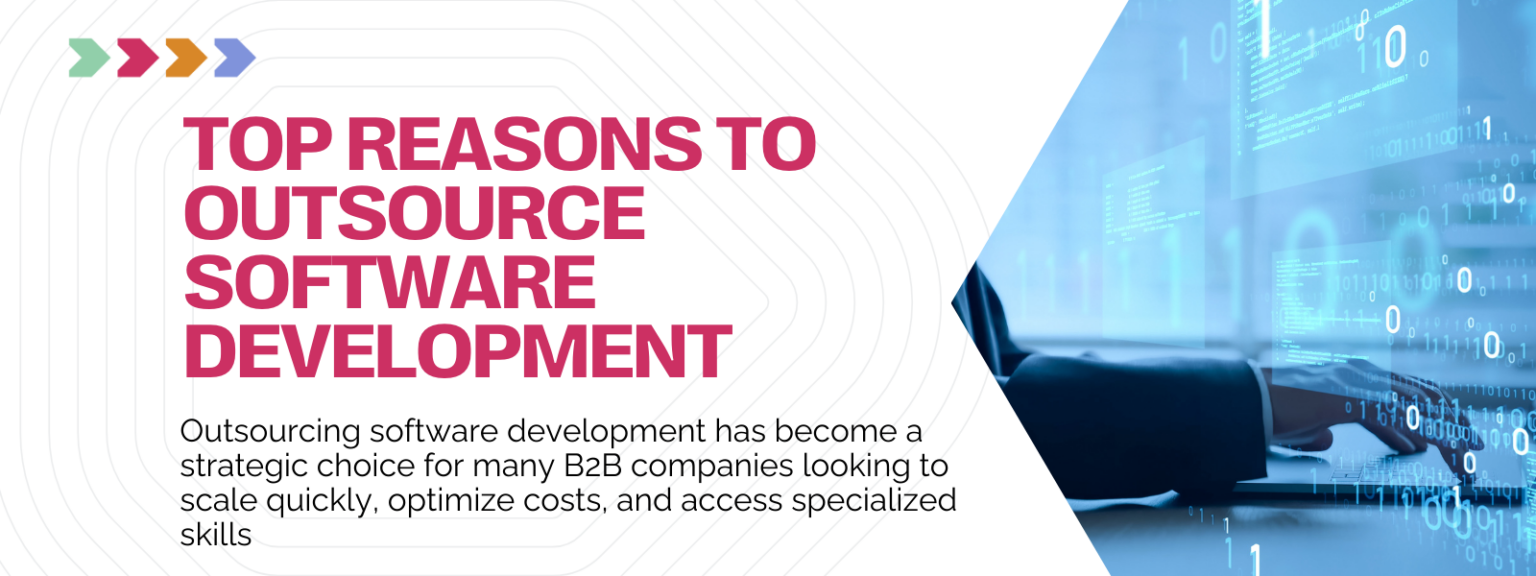 TOP REASONS TO OUTSOURCE SOFTWARE DEVELOPMENT

Outsourcing software development has become a strategic choice for many B2B companies looking to scale quickly, optimize costs, and access specialized skills